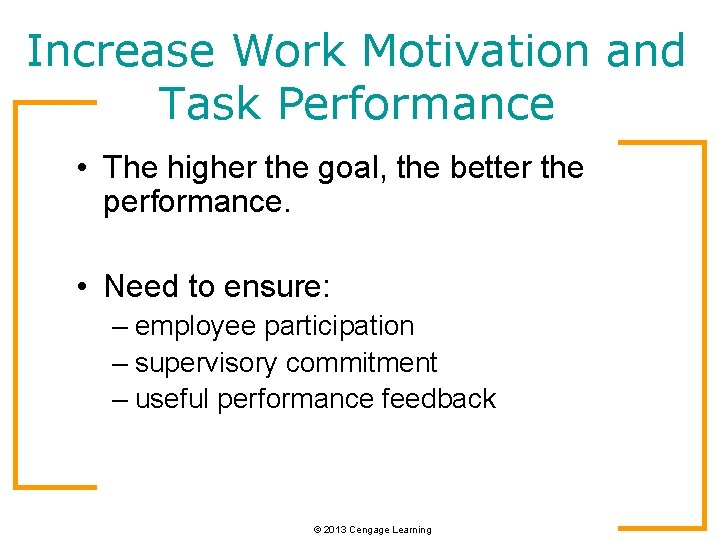 Increase Work Motivation and Task Performance

• The higher the goal, the better the performance.

• Need to ensure:
– employee participation
– supervisory commitment
– useful performance feedback

© 2013 Cengage Learning